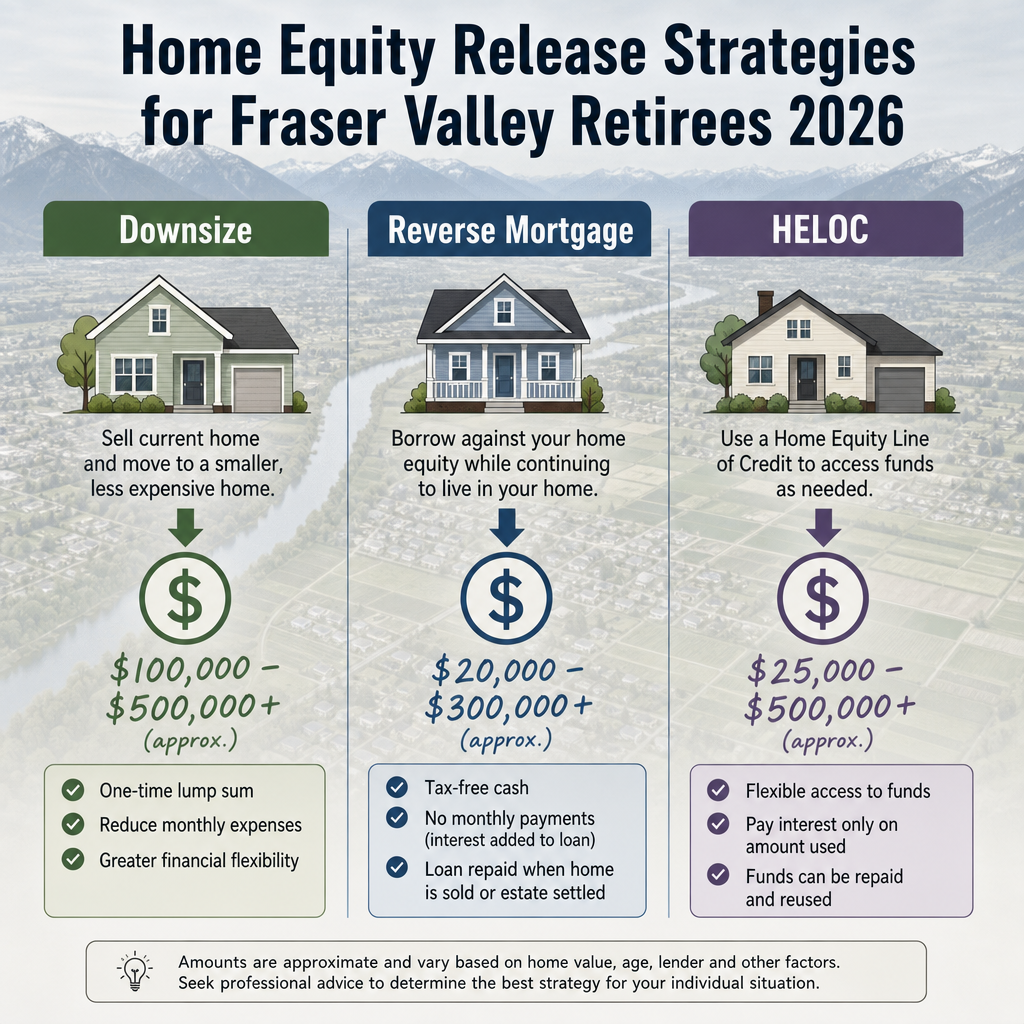 Home Equity Release Strategies for Fraser Valley Retirees 2026

Downsize

Sell current home and move to a smaller, less expensive home.

$

$100,000 – $500,000+ (approx.)

One-time lump sum

Reduce monthly expenses

Greater financial flexibility

Reverse Mortgage

Borrow against your home equity while continuing to live in your home.

$

$20,000 – $300,000+ (approx.)

Tax-free cash

No monthly payments (interest added to loan)

Loan repaid when home is sold or estate settled

HELOC

Use a Home Equity Line of Credit to access funds as needed.

$

$25,000 – $500,000+ (approx.)

Flexible access to funds

Pay interest only on amount used

Funds can be repaid and reused

Amounts are approximate and vary based on home value, age, lender and other factors. Seek professional advice to determine the best strategy for your individual situation.